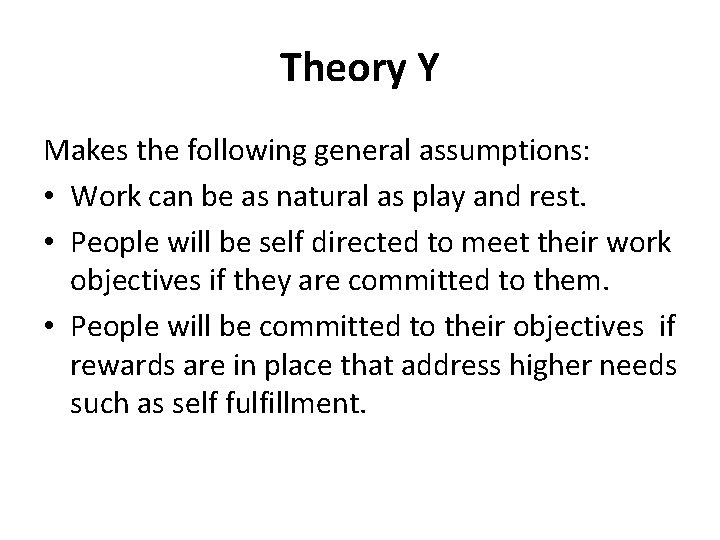 Theory Y

Makes the following general assumptions:

• Work can be as natural as play and rest.
• People will be self directed to meet their work objectives if they are committed to them.
• People will be committed to their objectives if rewards are in place that address higher needs such as self fulfillment.